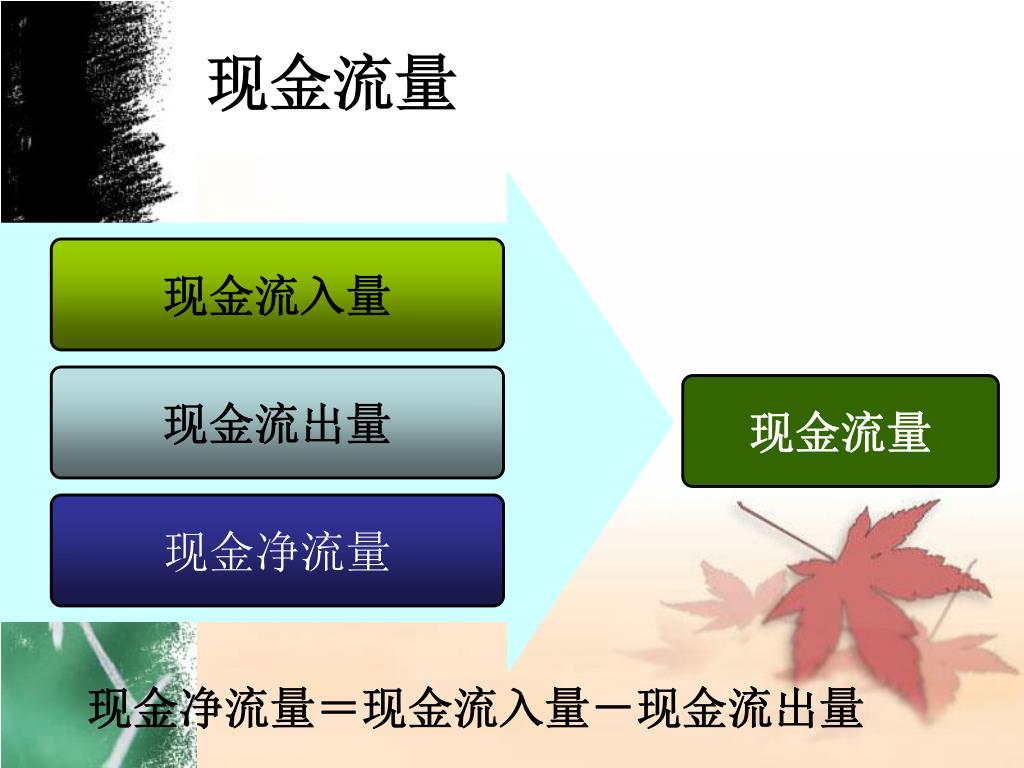 现金流量

现金流入量

现金流出量

现金净流量

现金流量

现金净流量＝现金流入量－现金流出量